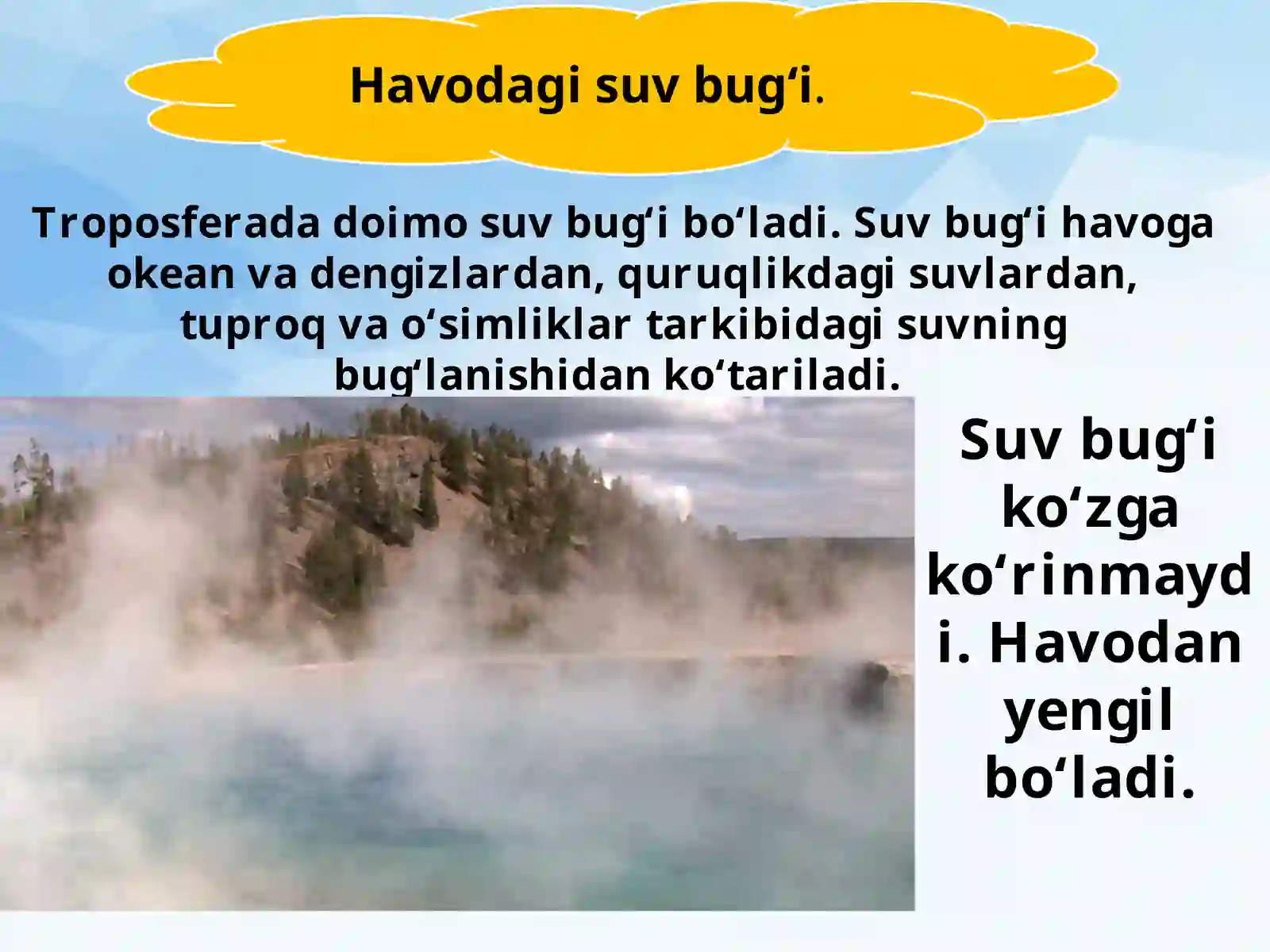 Havodagi suv bug‘i.

Troposferada doimo suv bug‘i bo‘ladi. Suv bug‘i havoga okean va dengizlardan, quruqlikdagi suvlardan, tuproq va o‘simliklar tarkibidagi suvning bug‘lanishidan ko‘tariladi.

Suv bug‘i ko‘zga ko‘rinmaydi. Havodan yengil bo‘ladi.